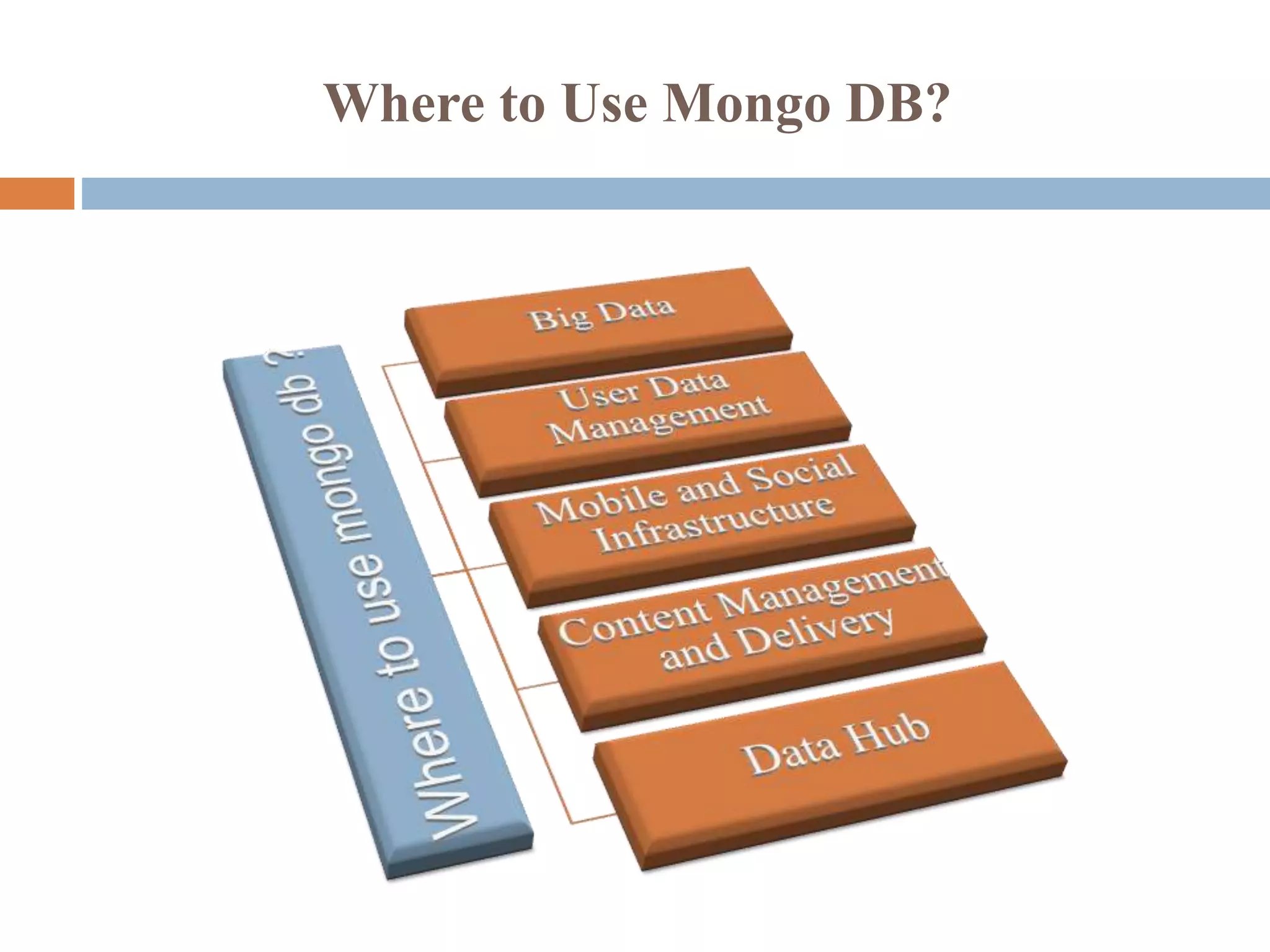 Where to Use Mongo DB?

Where to use mongo db ?

Big Data

User Data Management

Mobile and Social Infrastructure

Content Management and Delivery

Data Hub